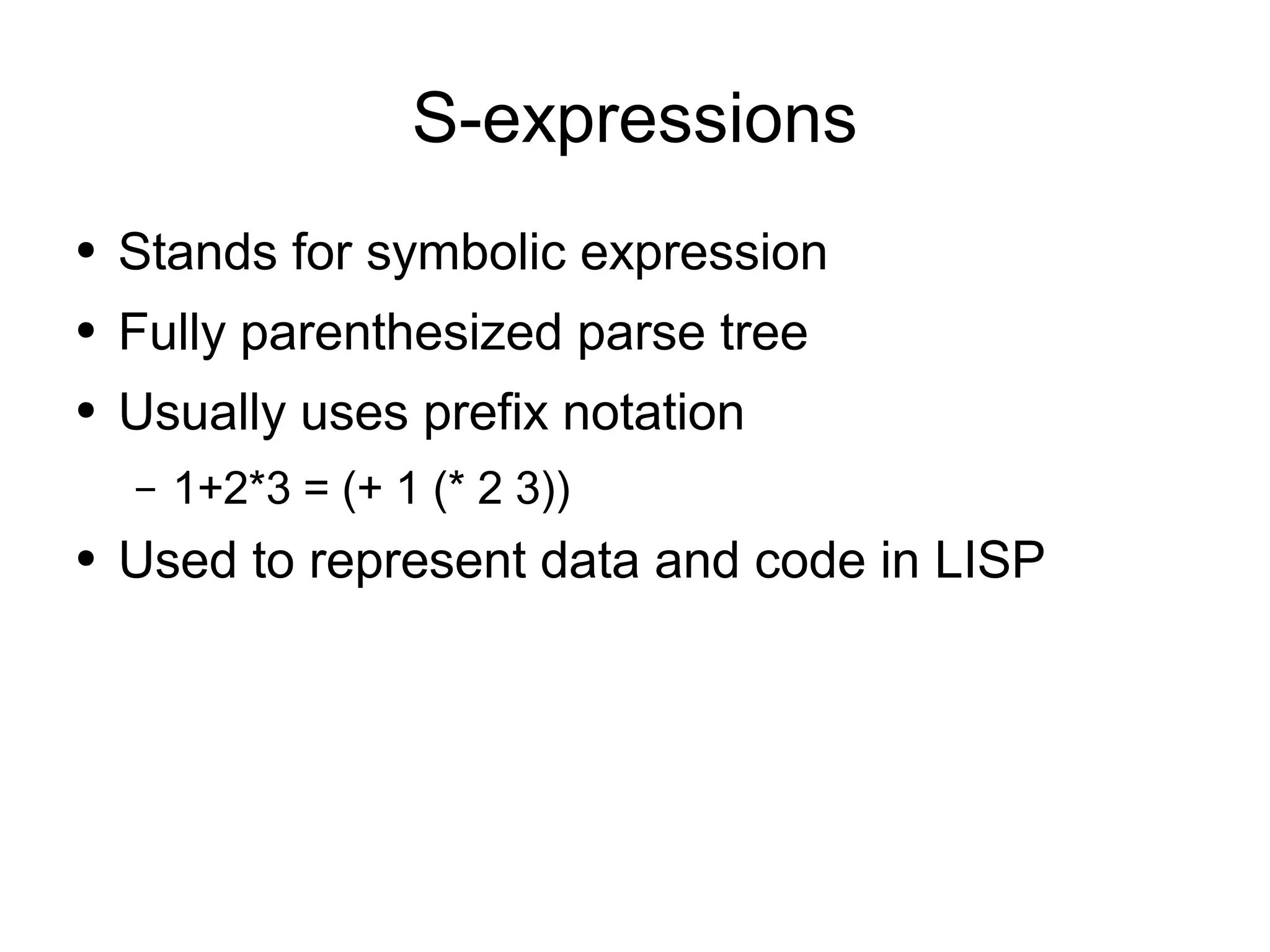 S-expressions

• Stands for symbolic expression
• Fully parenthesized parse tree
• Usually uses prefix notation
  – 1+2*3 = (+ 1 (* 2 3))
• Used to represent data and code in LISP